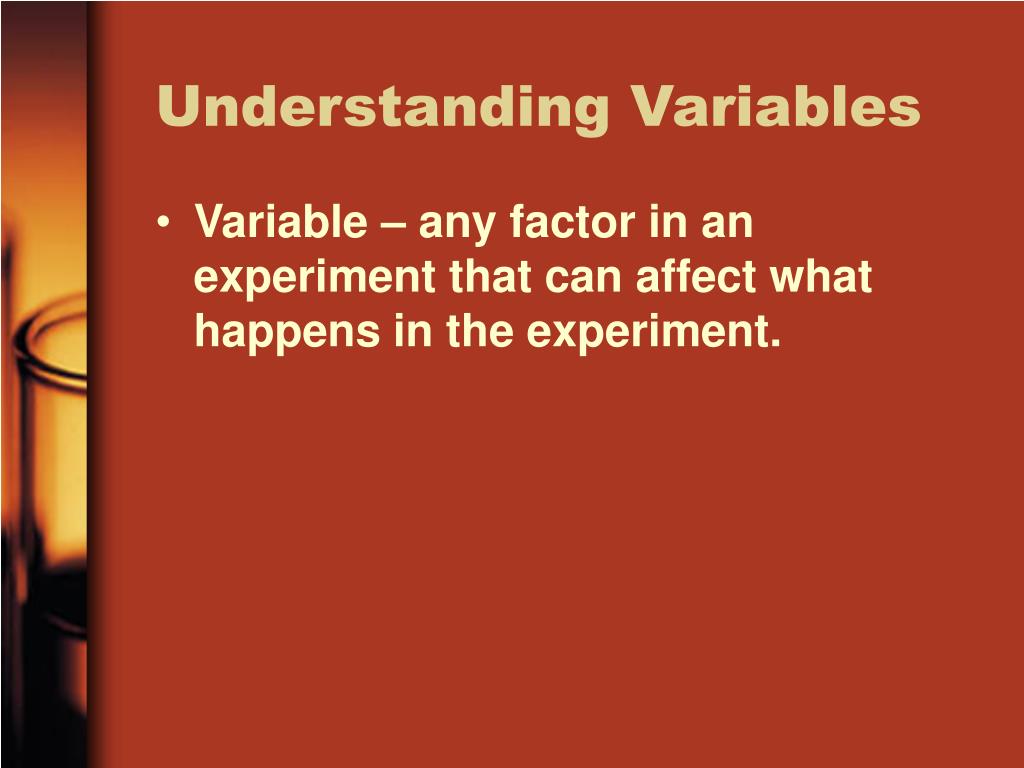 Understanding Variables

• Variable – any factor in an experiment that can affect what happens in the experiment.